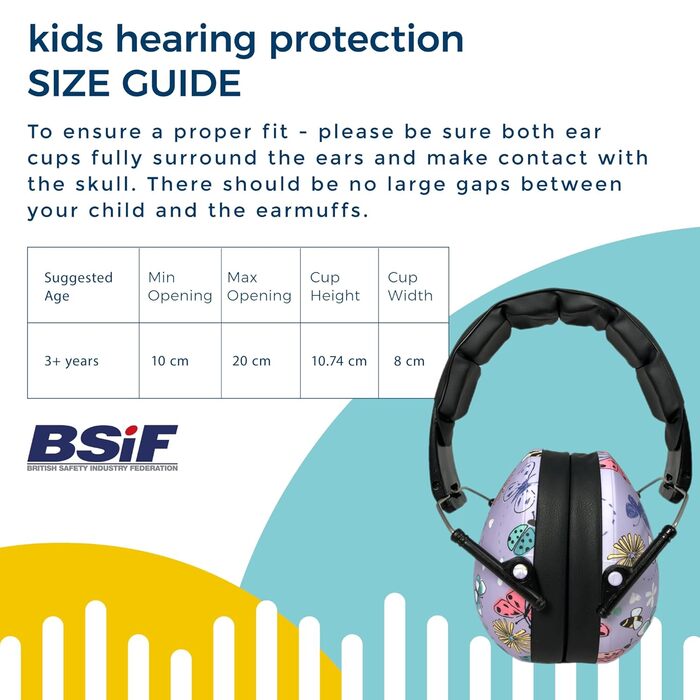 kids hearing protection
SIZE GUIDE

To ensure a proper fit - please be sure both ear cups fully surround the ears and make contact with the skull. There should be no large gaps between your child and the earmuffs.

| Suggested Age | Min Opening | Max Opening | Cup Height | Cup Width |
|---|---|---|---|---|
| 3+ years | 10 cm | 20 cm | 10.74 cm | 8 cm |

BSiF
BRITISH SAFETY INDUSTRY FEDERATION